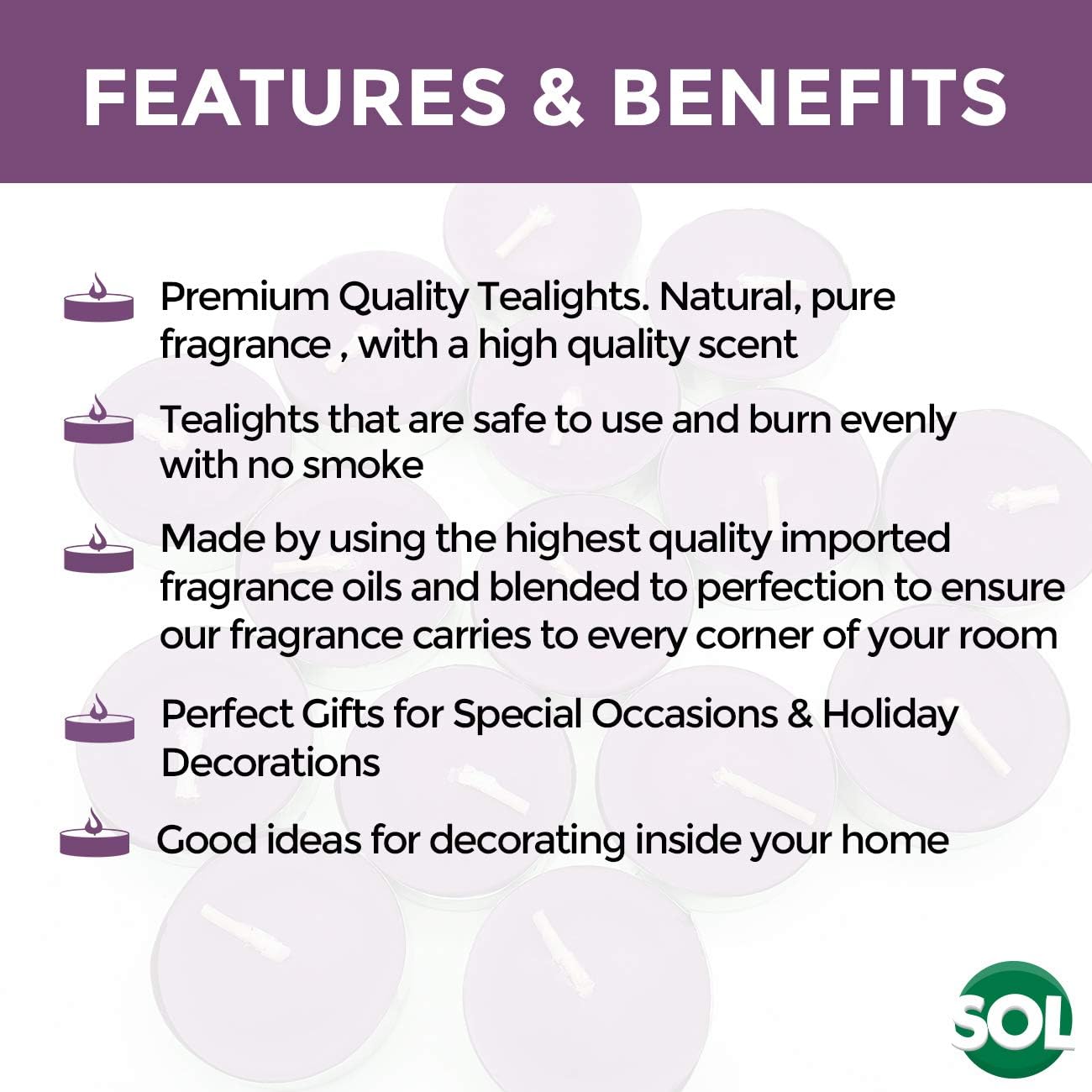 FEATURES & BENEFITS

Premium Quality Tealights. Natural, pure fragrance , with a high quality scent

Tealights that are safe to use and burn evenly with no smoke

Made by using the highest quality imported fragrance oils and blended to perfection to ensure our fragrance carries to every corner of your room

Perfect Gifts for Special Occasions & Holiday Decorations

Good ideas for decorating inside your home

SOL